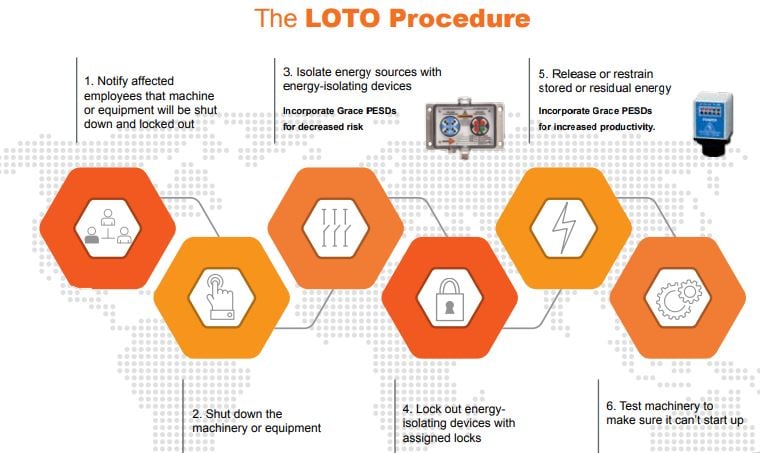 The LOTO Procedure

1. Notify affected employees that machine or equipment will be shut down and locked out

3. Isolate energy sources with energy-isolating devices

Incorporate Grace PESDs for decreased risk

5. Release or restrain stored or residual energy

Incorporate Grace PESDs for increased productivity.

2. Shut down the machinery or equipment

4. Lock out energy-isolating devices with assigned locks

6. Test machinery to make sure it can't start up